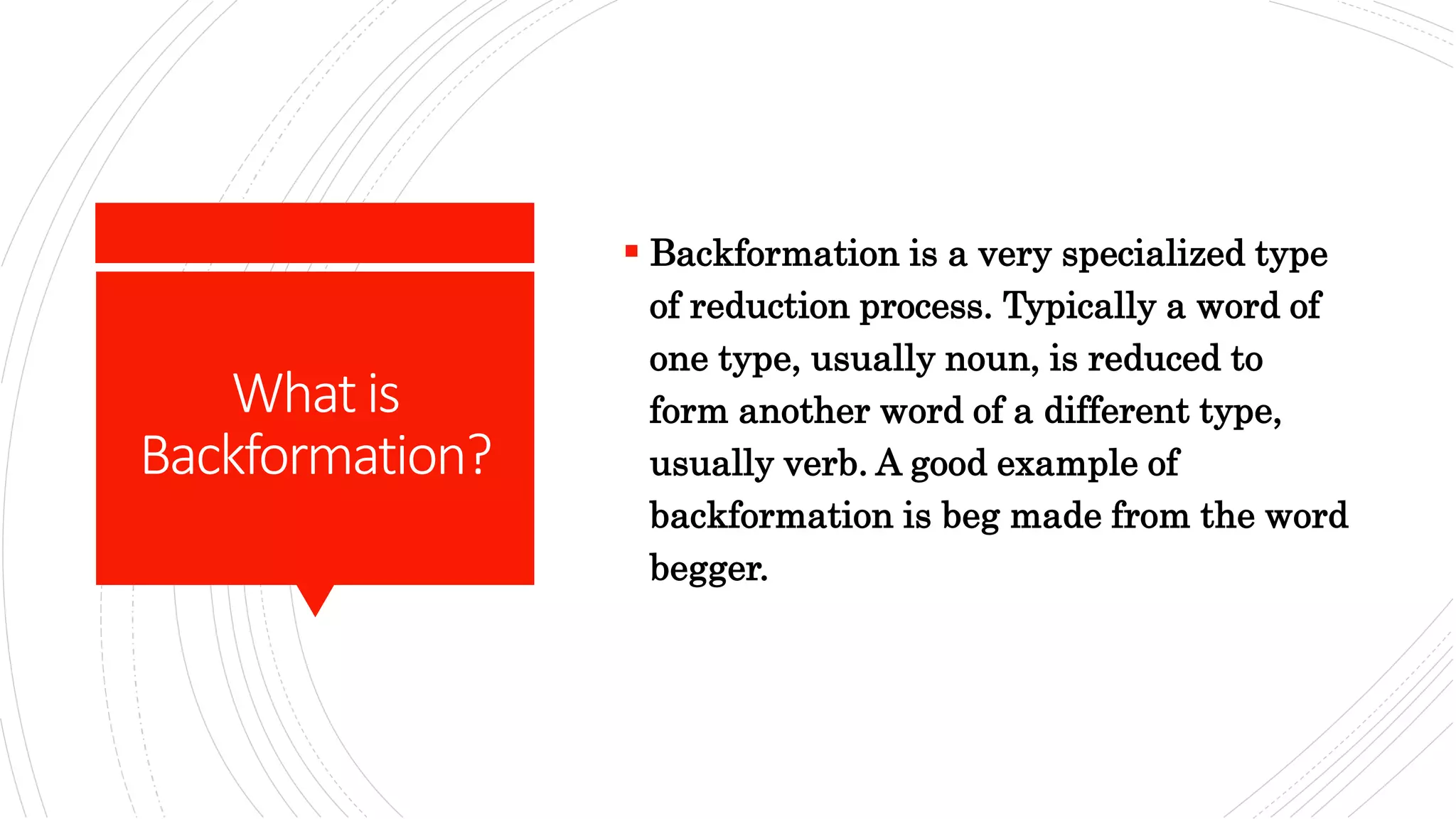 What is Backformation?

▪ Backformation is a very specialized type of reduction process. Typically a word of one type, usually noun, is reduced to form another word of a different type, usually verb. A good example of backformation is beg made from the word begger.